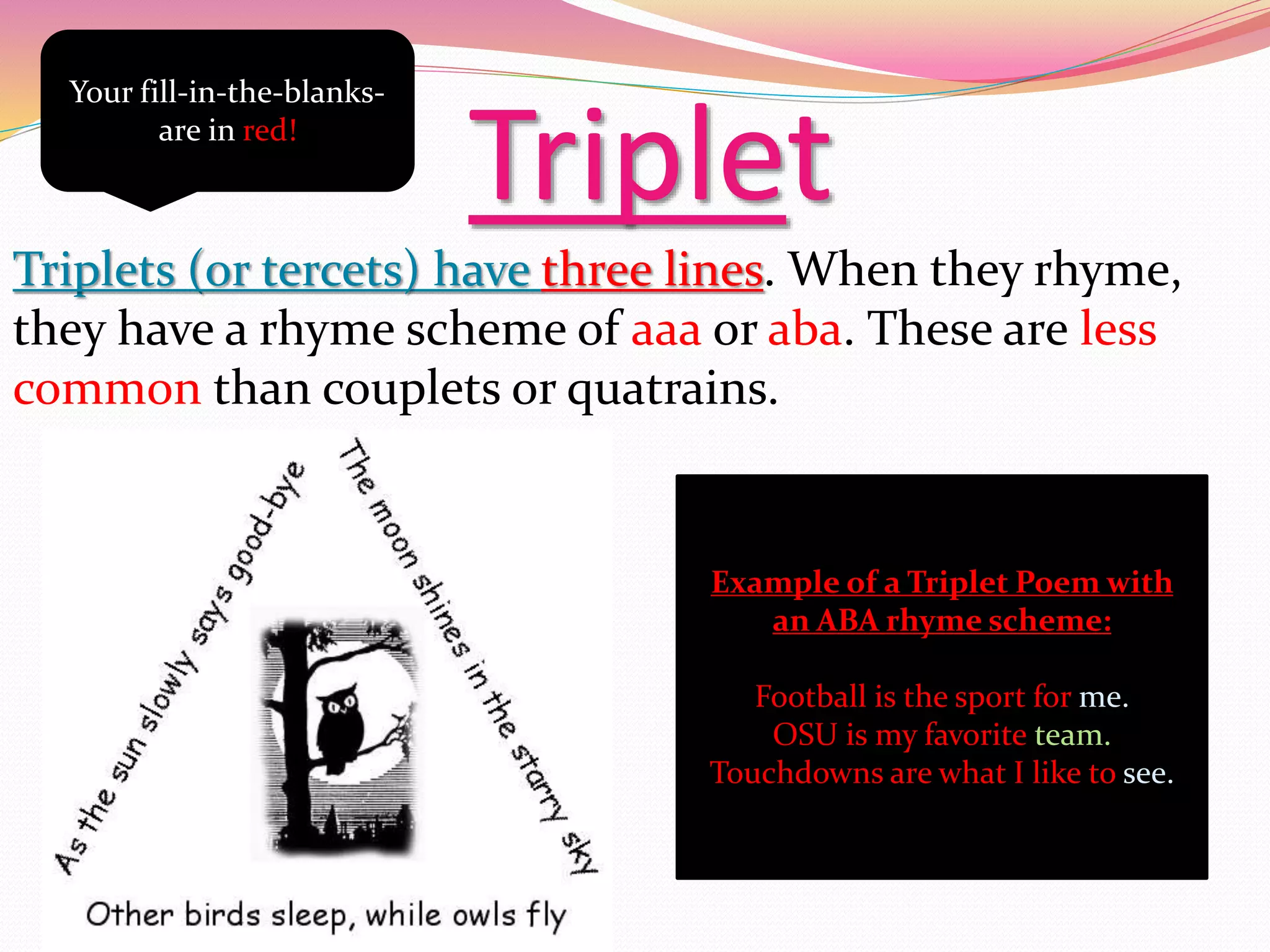 Your fill-in-the-blanks- are in red!

Triplet

Triplets (or tercets) have three lines. When they rhyme, they have a rhyme scheme of aaa or aba. These are less common than couplets or quatrains.

As the sun slowly says good-bye

The moon shines in the starry sky

Other birds sleep, while owls fly

Example of a Triplet Poem with an ABA rhyme scheme:

Football is the sport for me.
OSU is my favorite team.
Touchdowns are what I like to see.